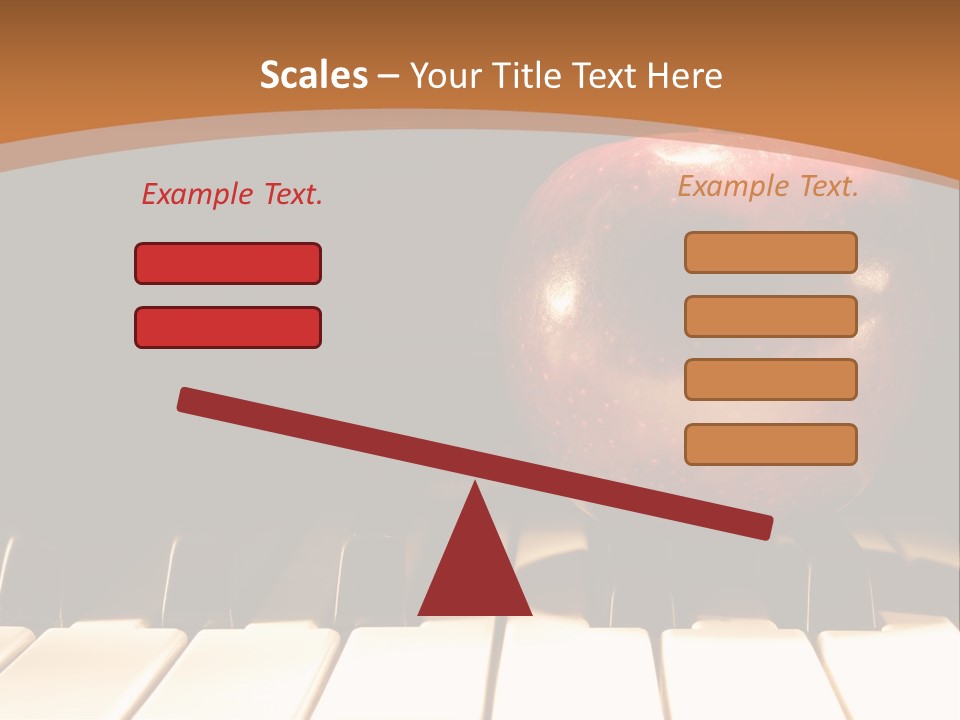 Scales – Your Title Text Here

Example Text.

Example Text.